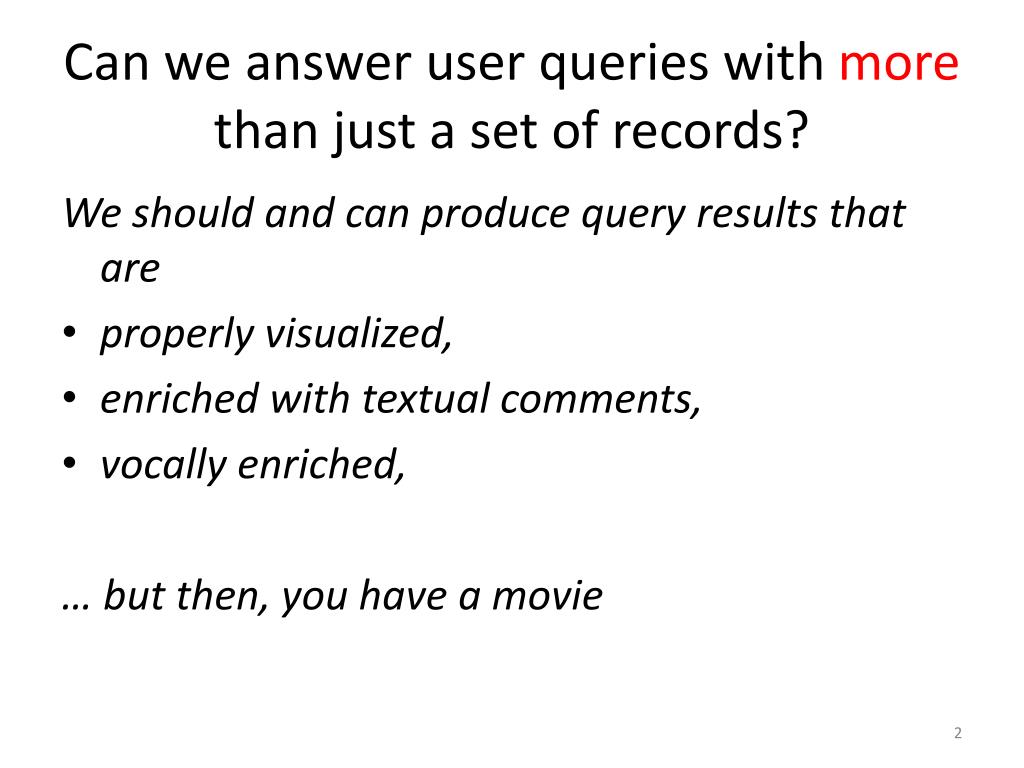 Can we answer user queries with more than just a set of records?

We should and can produce query results that are

• properly visualized,
• enriched with textual comments,
• vocally enriched,

… but then, you have a movie

2